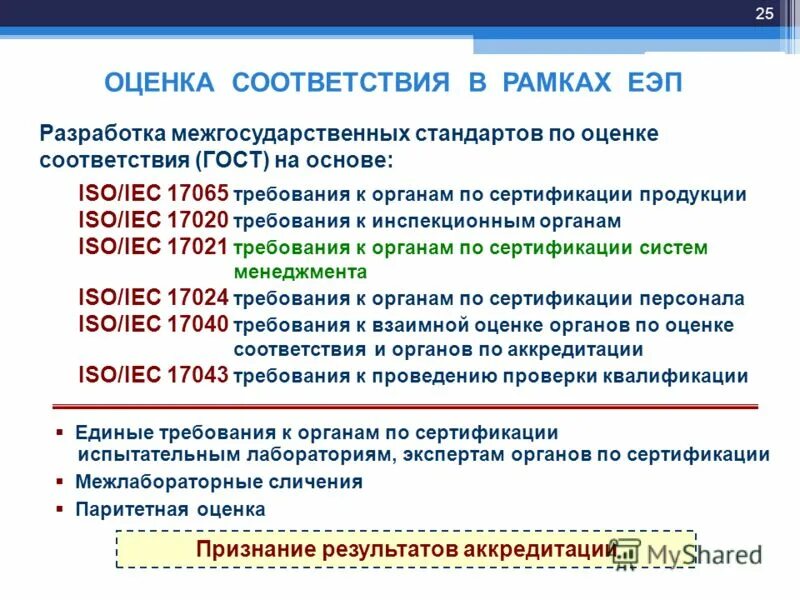 25

ОЦЕНКА СООТВЕТСТВИЯ В РАМКАХ ЕЭП

Разработка межгосударственных стандартов по оценке соответствия (ГОСТ) на основе:

ISO/IEC 17065 требования к органам по сертификации продукции
ISO/IEC 17020 требования к инспекционным органам
ISO/IEC 17021 требования к органам по сертификации систем менеджмента
ISO/IEC 17024 требования к органам по сертификации персонала
ISO/IEC 17040 требования к взаимной оценке органов по оценке соответствия и органов по аккредитации
ISO/IEC 17043 требования к проведению проверки квалификации

▪ Единые требования к органам по сертификации испытательным лабораториям, экспертам органов по сертификации
▪ Межлабораторные сличения
▪ Паритетная оценка

Признание результатов аккредитации

MyShared